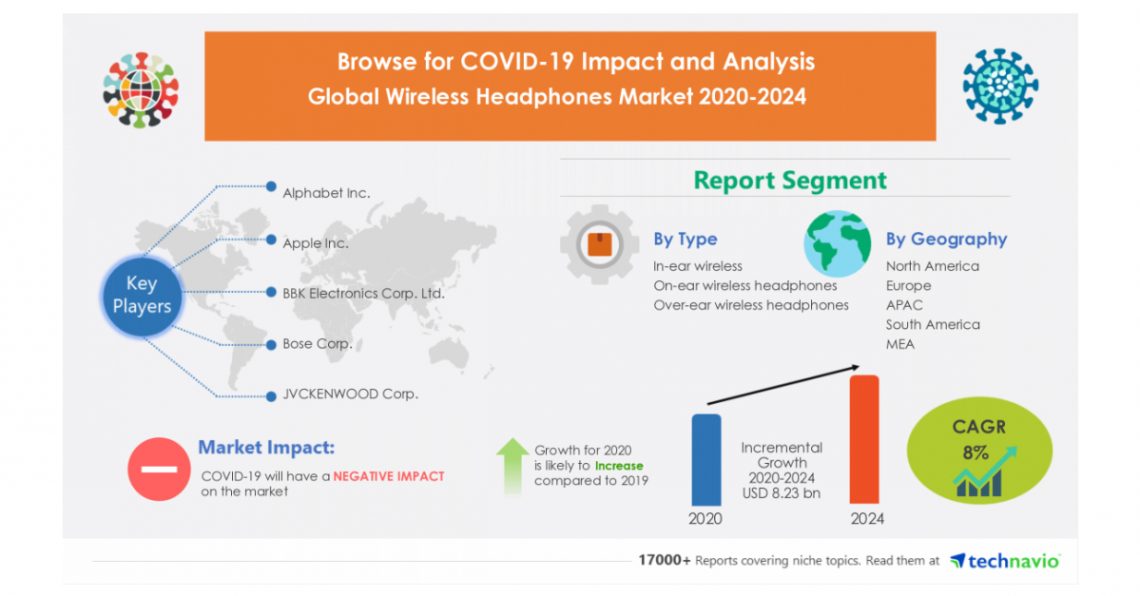 Browse for COVID-19 Impact and Analysis
Global Wireless Headphones Market 2020-2024

Key Players

Alphabet Inc.
Apple Inc.
BBK Electronics Corp. Ltd.
Bose Corp.
JVCKENWOOD Corp.

Report Segment

By Type
In-ear wireless
On-ear wireless headphones
Over-ear wireless headphones

By Geography
North America
Europe
APAC
South America
MEA

Market Impact:
COVID-19 will have a NEGATIVE IMPACT on the market

Growth for 2020 is likely to Increase compared to 2019

Incremental Growth 2020-2024 USD 8.23 bn

2020
2024

CAGR
8%

17000+ Reports covering niche topics. Read them at technavio